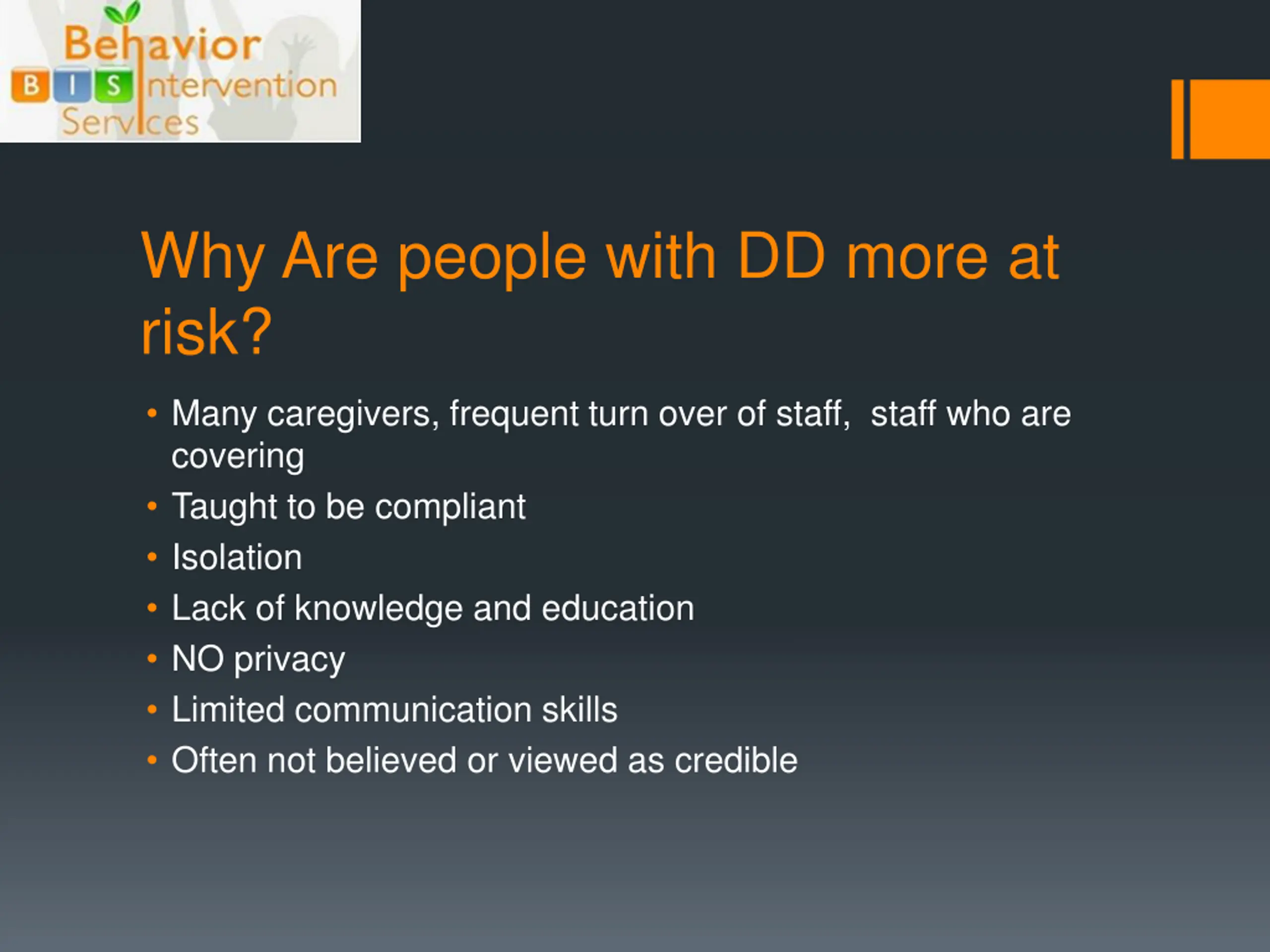 Behavior
B I S Intervention
Services

Why Are people with DD more at risk?

• Many caregivers, frequent turn over of staff, staff who are covering
• Taught to be compliant
• Isolation
• Lack of knowledge and education
• NO privacy
• Limited communication skills
• Often not believed or viewed as credible